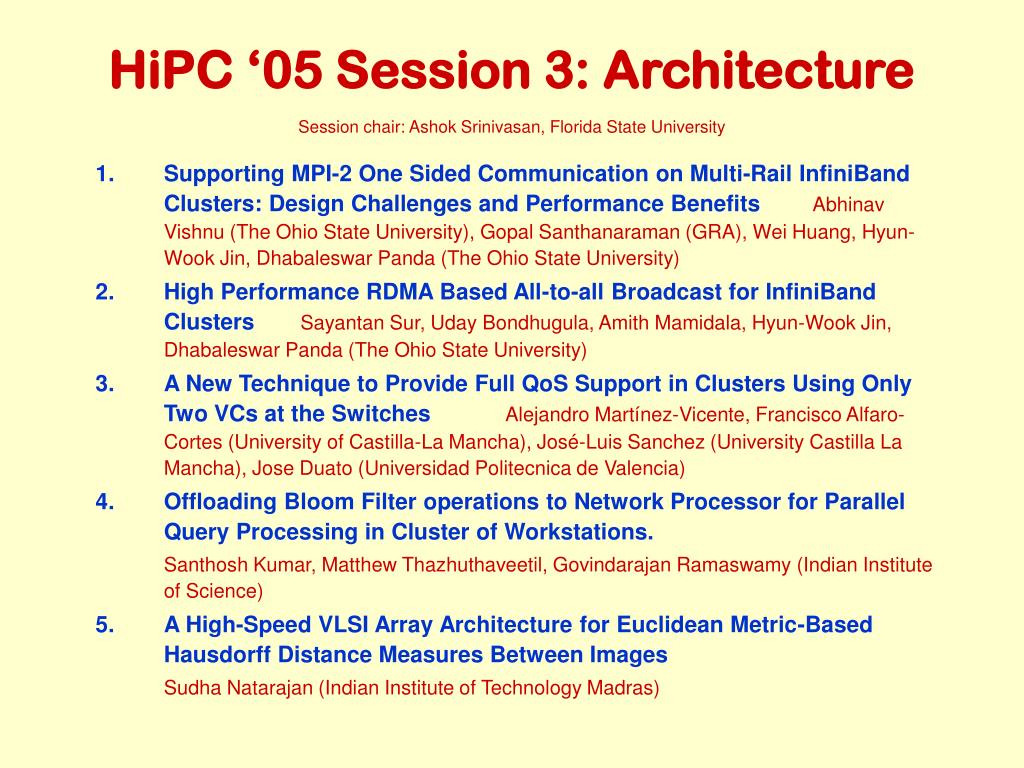 HiPC ‘05 Session 3: Architecture

Session chair: Ashok Srinivasan, Florida State University

1. Supporting MPI-2 One Sided Communication on Multi-Rail InfiniBand Clusters: Design Challenges and Performance Benefits Abhinav Vishnu (The Ohio State University), Gopal Santhanaraman (GRA), Wei Huang, Hyun-Wook Jin, Dhabaleswar Panda (The Ohio State University)

2. High Performance RDMA Based All-to-all Broadcast for InfiniBand Clusters Sayantan Sur, Uday Bondhugula, Amith Mamidala, Hyun-Wook Jin, Dhabaleswar Panda (The Ohio State University)

3. A New Technique to Provide Full QoS Support in Clusters Using Only Two VCs at the Switches Alejandro Martínez-Vicente, Francisco Alfaro-Cortes (University of Castilla-La Mancha), José-Luis Sanchez (University Castilla La Mancha), Jose Duato (Universidad Politecnica de Valencia)

4. Offloading Bloom Filter operations to Network Processor for Parallel Query Processing in Cluster of Workstations.
Santhosh Kumar, Matthew Thazhuthaveetil, Govindarajan Ramaswamy (Indian Institute of Science)

5. A High-Speed VLSI Array Architecture for Euclidean Metric-Based Hausdorff Distance Measures Between Images
Sudha Natarajan (Indian Institute of Technology Madras)